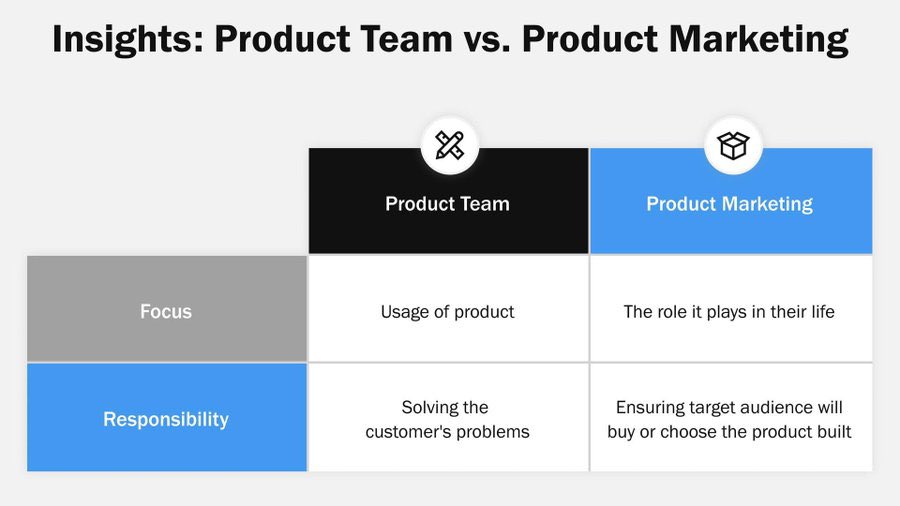 Insights: Product Team vs. Product Marketing

| | Product Team | Product Marketing |
|---|---|---|
| Focus | Usage of product | The role it plays in their life |
| Responsibility | Solving the customer's problems | Ensuring target audience will buy or choose the product built |